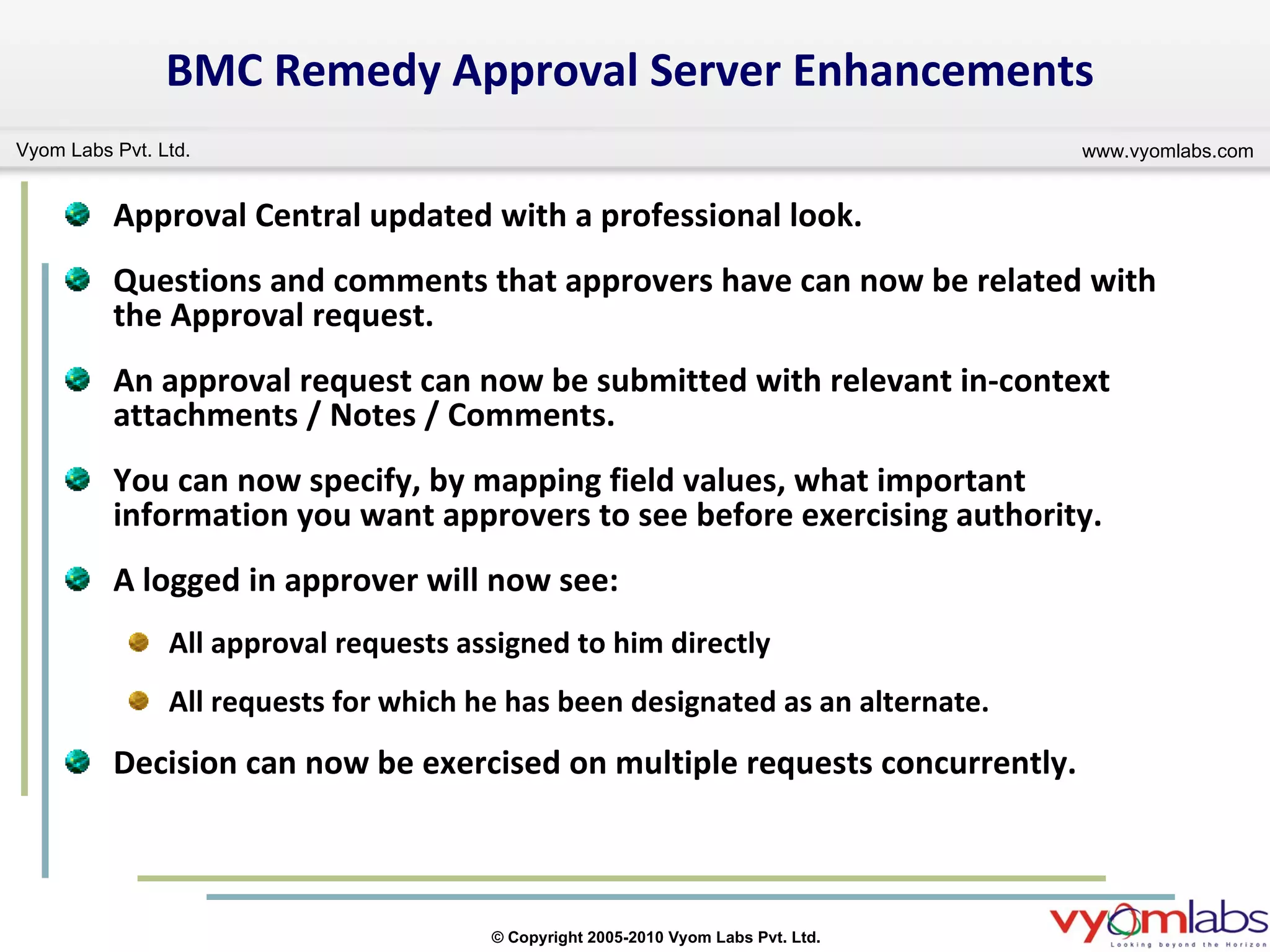 BMC Remedy Approval Server Enhancements

Vyom Labs Pvt. Ltd.

www.vyomlabs.com

Approval Central updated with a professional look.

Questions and comments that approvers have can now be related with the Approval request.

An approval request can now be submitted with relevant in-context attachments / Notes / Comments.

You can now specify, by mapping field values, what important information you want approvers to see before exercising authority.

A logged in approver will now see:

All approval requests assigned to him directly

All requests for which he has been designated as an alternate.

Decision can now be exercised on multiple requests concurrently.

© Copyright 2005-2010 Vyom Labs Pvt. Ltd.

vyomlabs
Looking beyond the Horizon